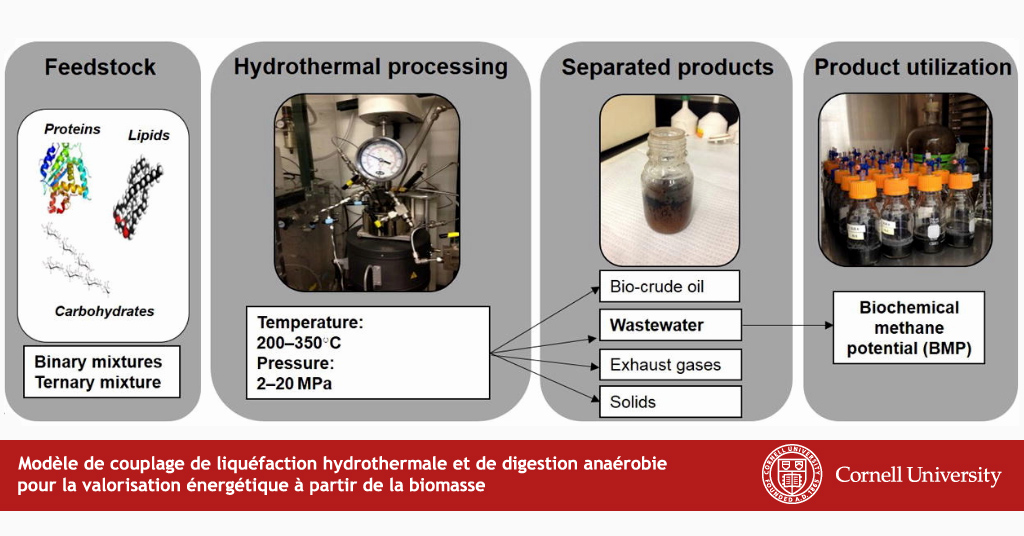 Feedstock

Proteins

Lipids

Carbohydrates

Binary mixtures
Ternary mixture

Hydrothermal processing

Temperature:
200–350°C
Pressure:
2–20 MPa

Separated products

Bio-crude oil

Wastewater

Exhaust gases

Solids

Product utilization

Biochemical methane potential (BMP)

Modèle de couplage de liquéfaction hydrothermale et de digestion anaérobie pour la valorisation énergétique à partir de la biomasse

CORNELL UNIVERSITY FOUNDED A.D. 1865

Cornell University